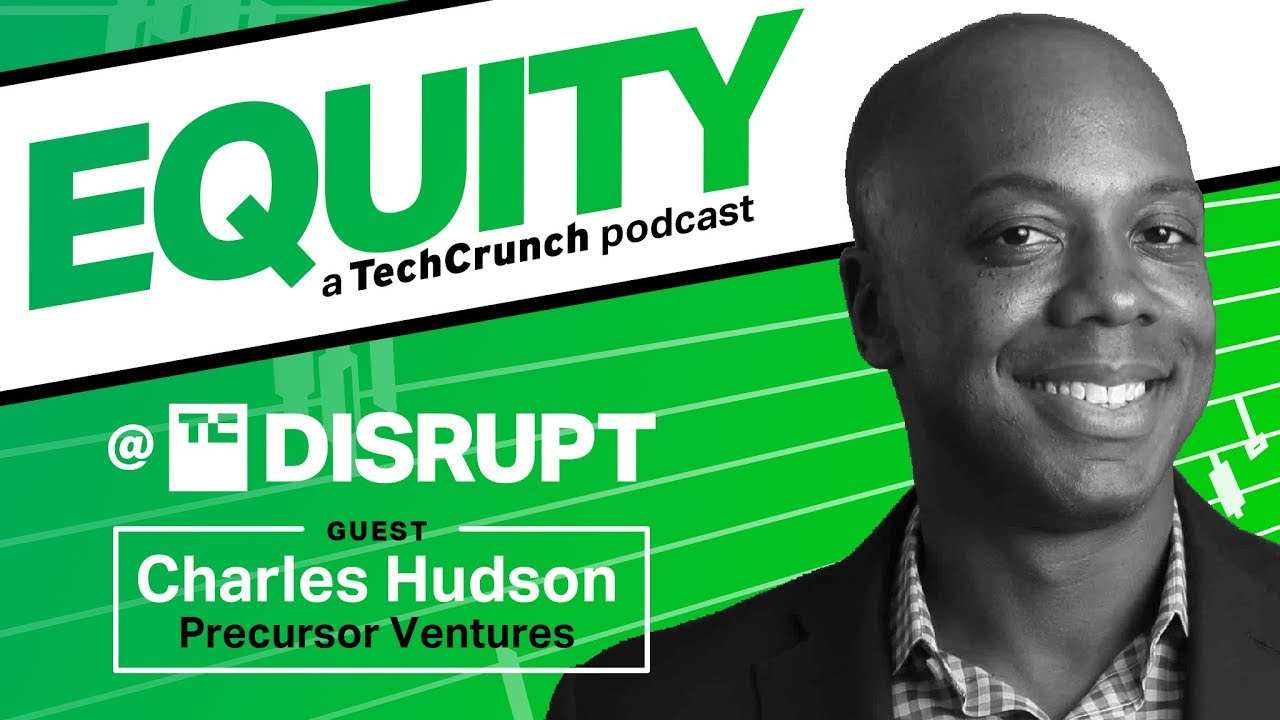 EQUITY
a TechCrunch podcast

@ TC DISRUPT

GUEST
Charles Hudson
Precursor Ventures